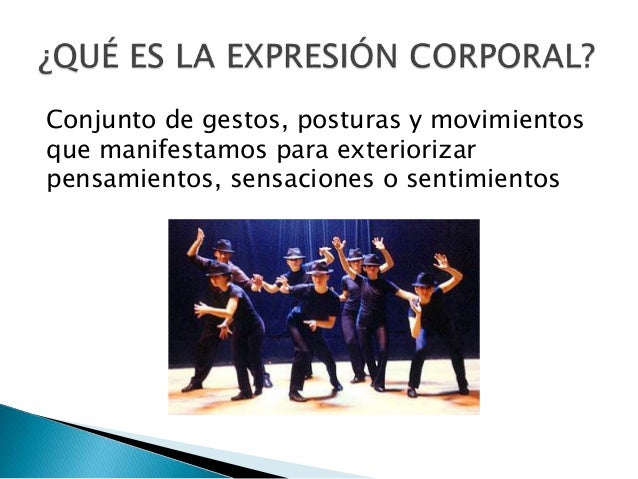 ¿QUÉ ES LA EXPRESIÓN CORPORAL?

Conjunto de gestos, posturas y movimientos que manifestamos para exteriorizar pensamientos, sensaciones o sentimientos